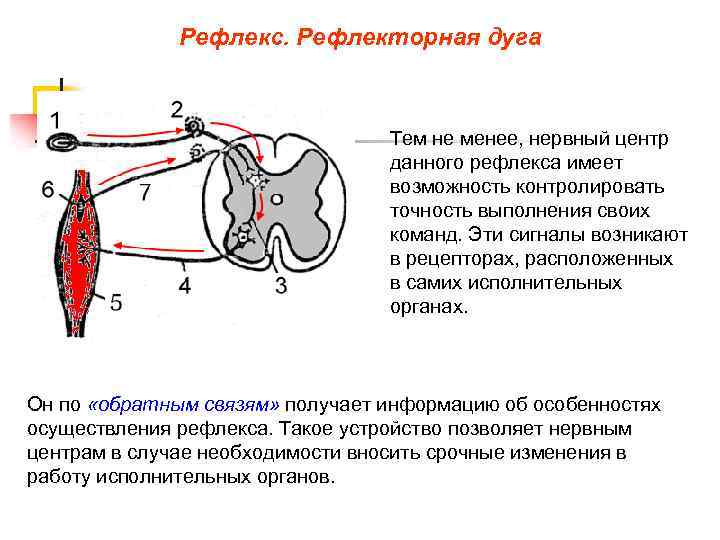 Рефлекс. Рефлекторная дуга

1
2
6
7
4
3
5

Тем не менее, нервный центр данного рефлекса имеет возможность контролировать точность выполнения своих команд. Эти сигналы возникают в рецепторах, расположенных в самих исполнительных органах.

Он по «обратным связям» получает информацию об особенностях осуществления рефлекса. Такое устройство позволяет нервным центрам в случае необходимости вносить срочные изменения в работу исполнительных органов.